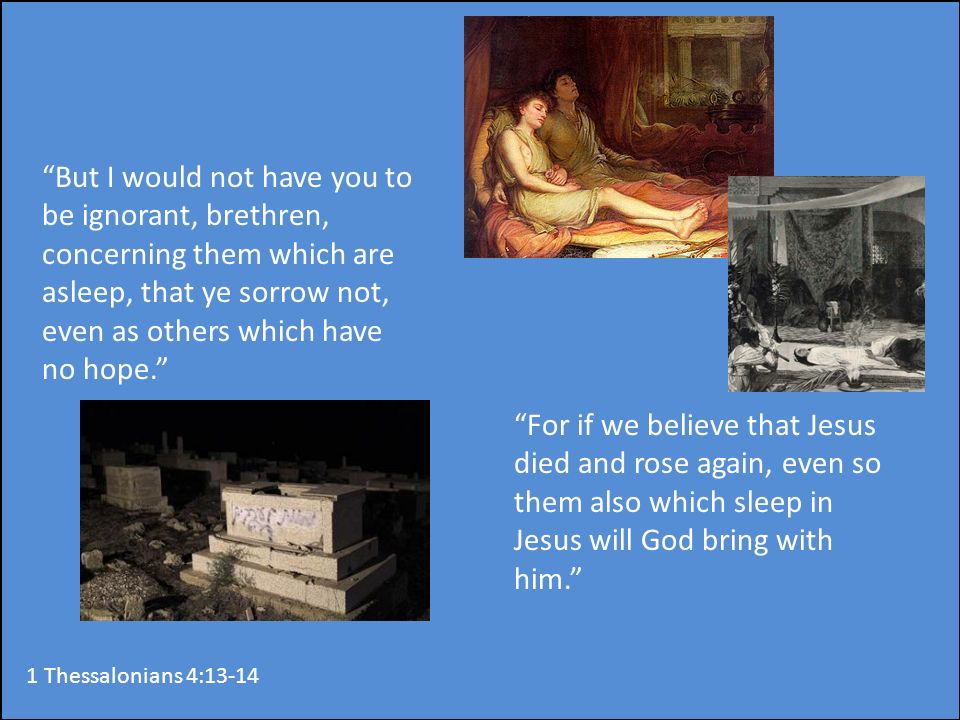 “But I would not have you to be ignorant, brethren, concerning them which are asleep, that ye sorrow not, even as others which have no hope.”

“For if we believe that Jesus died and rose again, even so them also which sleep in Jesus will God bring with him.”

1 Thessalonians 4:13-14